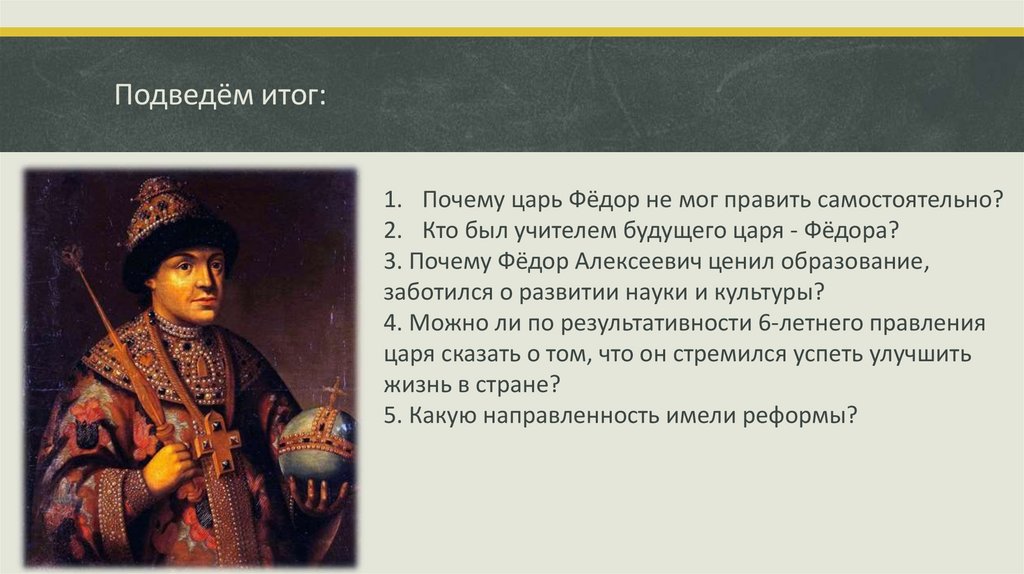 Подведём итог:

1. Почему царь Фёдор не мог править самостоятельно?
2. Кто был учителем будущего царя - Фёдора?
3. Почему Фёдор Алексеевич ценил образование, заботился о развитии науки и культуры?
4. Можно ли по результативности 6-летнего правления царя сказать о том, что он стремился успеть улучшить жизнь в стране?
5. Какую направленность имели реформы?